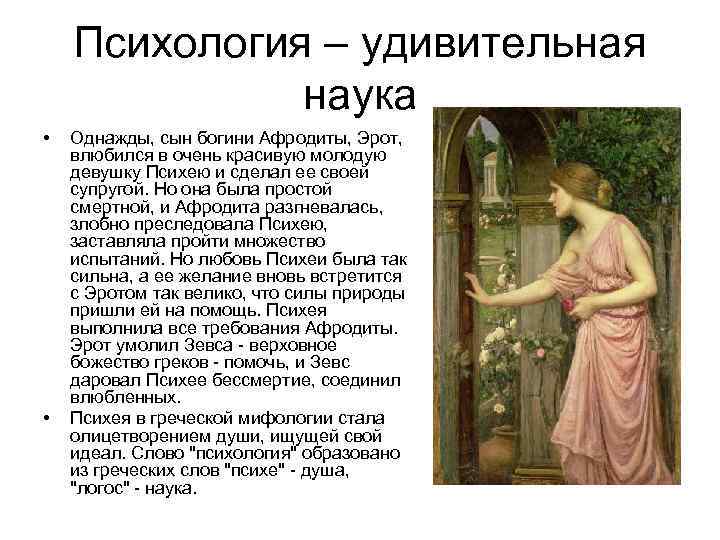 Психология – удивительная наука

• Однажды, сын богини Афродиты, Эрот, влюбился в очень красивую молодую девушку Психею и сделал ее своей супругой. Но она была простой смертной, и Афродита разгневалась, злобно преследовала Психею, заставляла пройти множество испытаний. Но любовь Психеи была так сильна, а ее желание вновь встретится с Эротом так велико, что силы природы пришли ей на помощь. Психея выполнила все требования Афродиты. Эрот умолил Зевса - верховное божество греков - помочь, и Зевс даровал Психее бессмертие, соединил влюбленных.

• Психея в греческой мифологии стала олицетворением души, ищущей свой идеал. Слово "психология" образовано из греческих слов "психе" - душа, "логос" - наука.